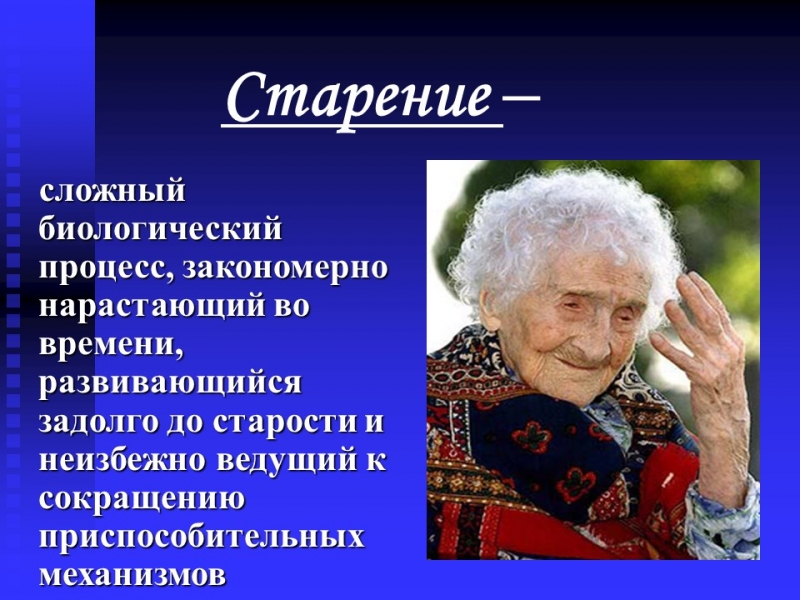 Старение –

сложный биологический процесс, закономерно нарастающий во времени, развивающийся задолго до старости и неизбежно ведущий к сокращению приспособительных механизмов